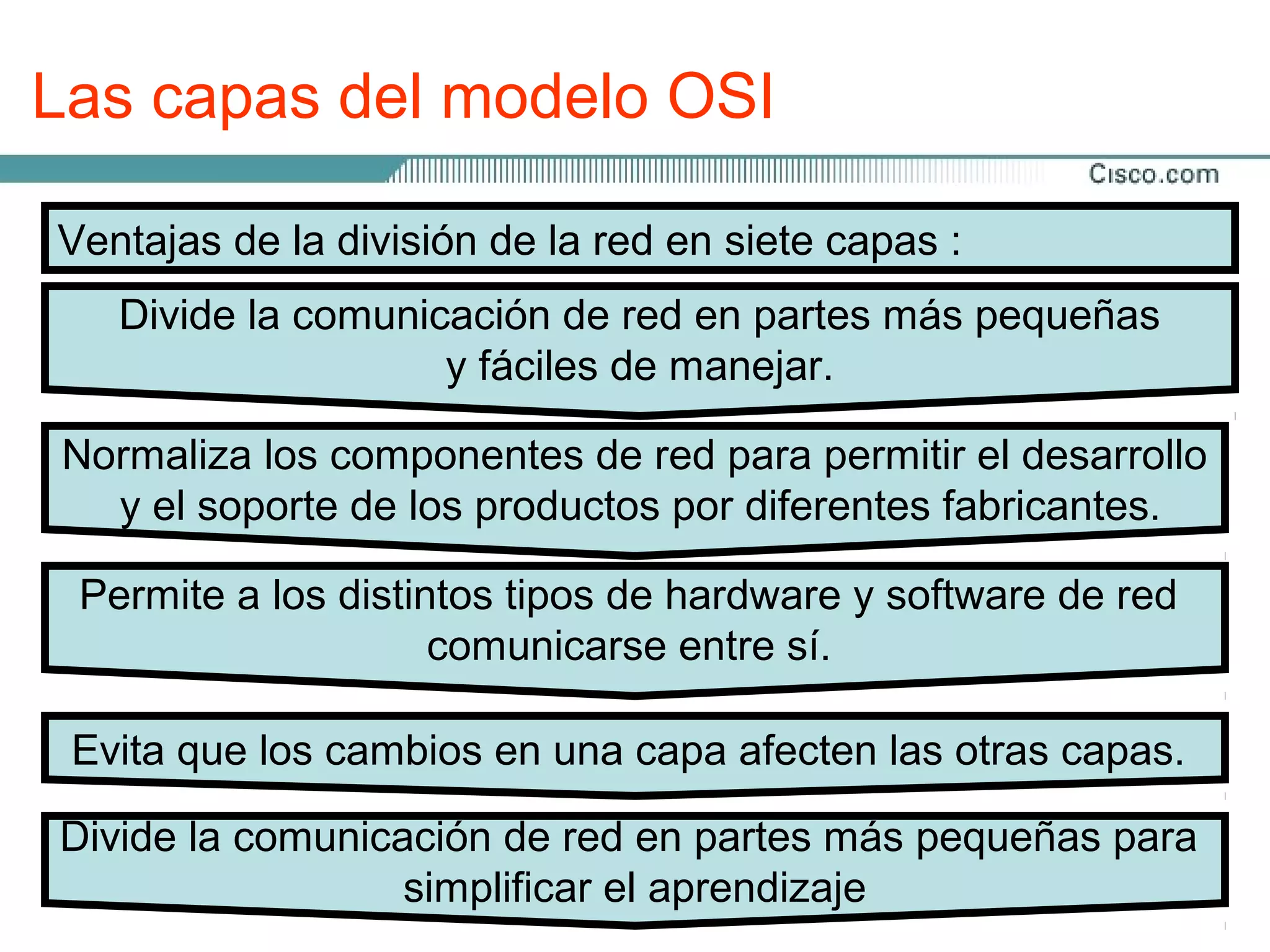 Las capas del modelo OSI

Cisco.com

Ventajas de la división de la red en siete capas :

Divide la comunicación de red en partes más pequeñas y fáciles de manejar.

Normaliza los componentes de red para permitir el desarrollo y el soporte de los productos por diferentes fabricantes.

Permite a los distintos tipos de hardware y software de red comunicarse entre sí.

Evita que los cambios en una capa afecten las otras capas.

Divide la comunicación de red en partes más pequeñas para simplificar el aprendizaje